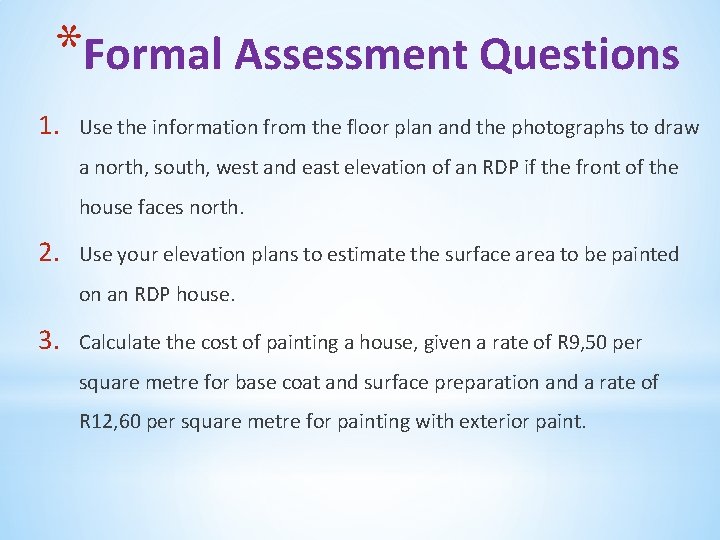 *Formal Assessment Questions

1. Use the information from the floor plan and the photographs to draw a north, south, west and east elevation of an RDP if the front of the house faces north.

2. Use your elevation plans to estimate the surface area to be painted on an RDP house.

3. Calculate the cost of painting a house, given a rate of R9,50 per square metre for base coat and surface preparation and a rate of R12,60 per square metre for painting with exterior paint.